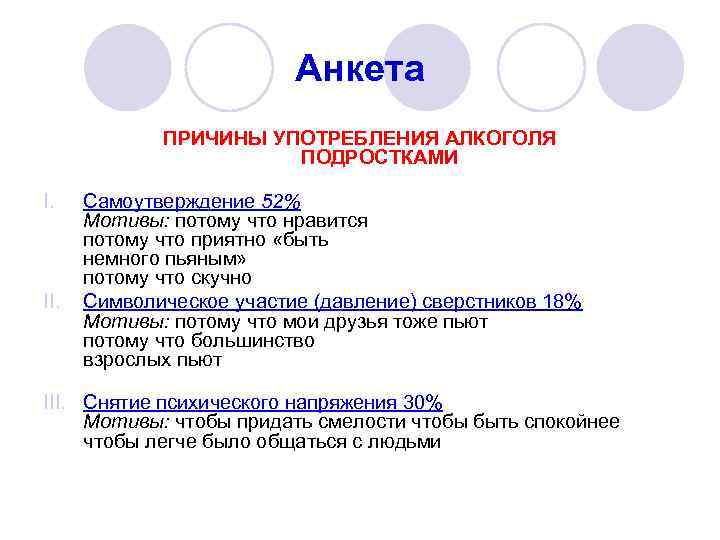 Анкета

ПРИЧИНЫ УПОТРЕБЛЕНИЯ АЛКОГОЛЯ ПОДРОСТКАМИ

I. Самоутверждение 52%
Мотивы: потому что нравится
потому что приятно «быть немного пьяным»
потому что скучно

II. Символическое участие (давление) сверстников 18%
Мотивы: потому что мои друзья тоже пьют
потому что большинство взрослых пьют

III. Снятие психического напряжения 30%
Мотивы: чтобы придать смелости чтобы быть спокойнее
чтобы легче было общаться с людьми